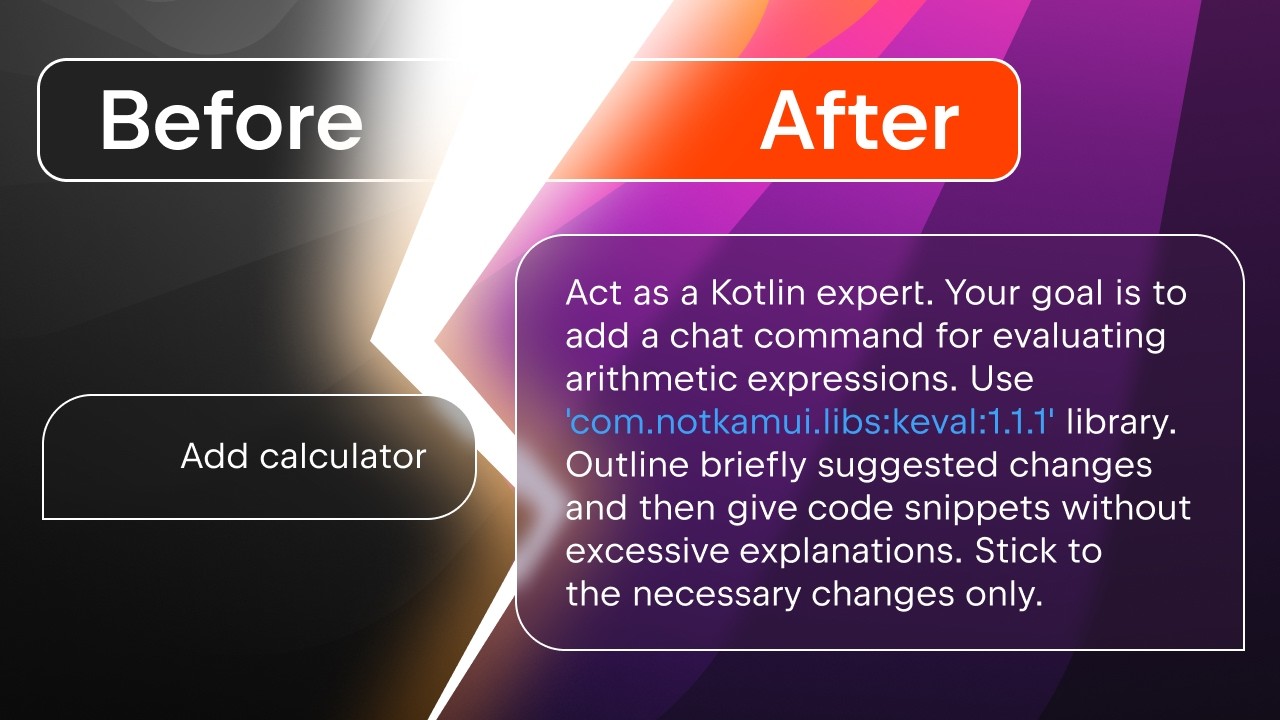 Before

After

Add calculator

Act as a Kotlin expert. Your goal is to add a chat command for evaluating arithmetic expressions. Use 'com.notkamui.libs:keval:1.1.1' library. Outline briefly suggested changes and then give code snippets without excessive explanations. Stick to the necessary changes only.